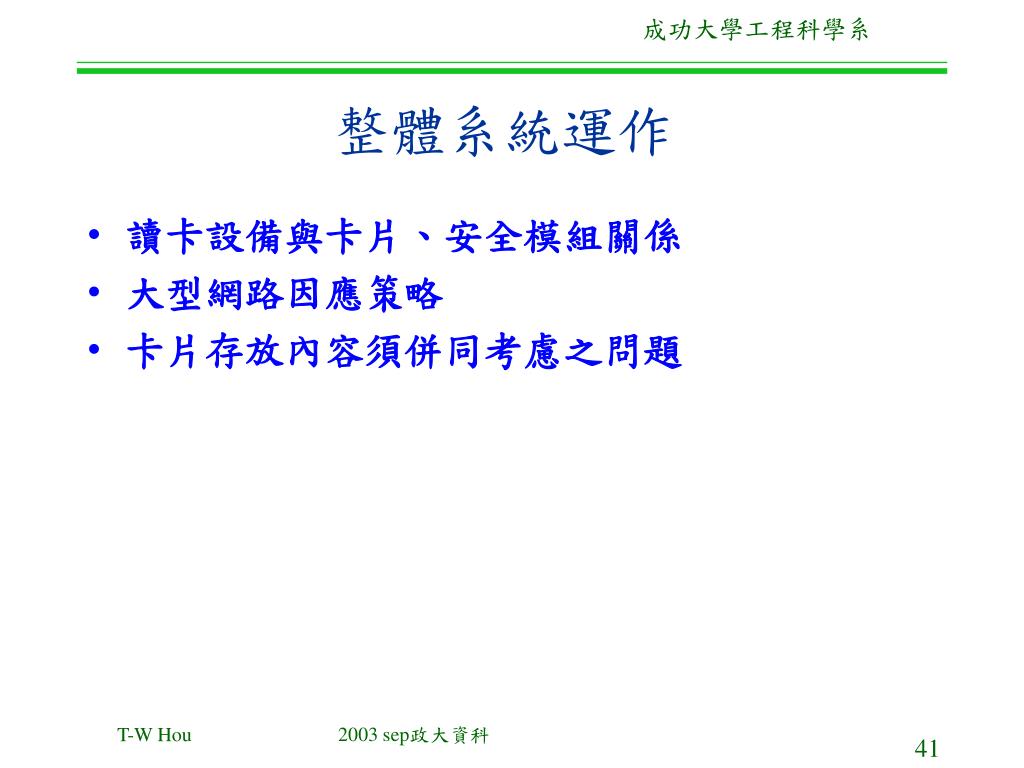 成功大學工程科學系

整體系統運作

• 讀卡設備與卡片、安全模組關係
• 大型網路因應策略
• 卡片存放內容須併同考慮之問題

T-W Hou

2003 sep政大資料

41